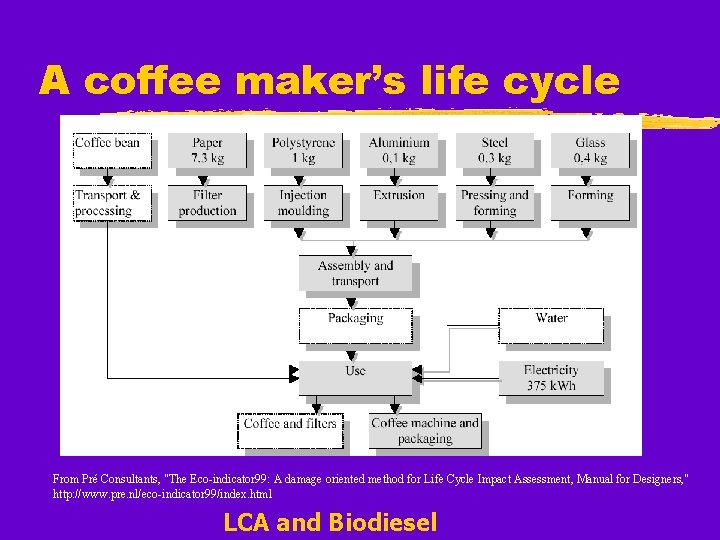 A coffee maker's life cycle

Coffee bean

Paper
7.3 kg

Polystyrene
1 kg

Aluminium
0,1 kg

Steel
0,3 kg

Glass
0,4 kg

Transport & processing

Filter production

Injection moulding

Extrusion

Pressing and forming

Forming

Assembly and transport

Packaging

Water

Use

Electricity
375 kWh

Coffee and filters

Coffee machine and packaging

From Pré Consultants, "The Eco-indicator99: A damage oriented method for Life Cycle Impact Assessment, Manual for Designers," http://www.pre.nl/eco-indicator99/index.html

LCA and Biodiesel